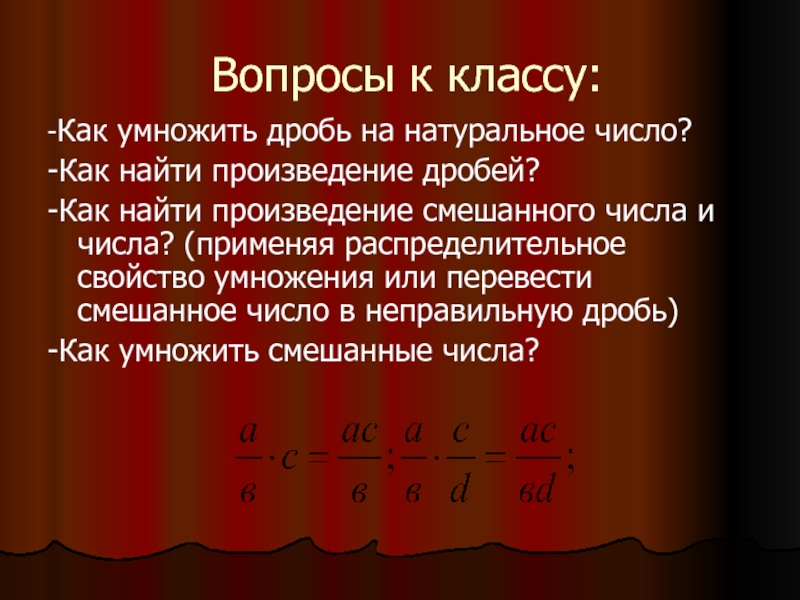 Вопросы к классу:

-Как умножить дробь на натуральное число?

-Как найти произведение дробей?

-Как найти произведение смешанного числа и числа? (применяя распределительное свойство умножения или перевести смешанное число в неправильную дробь)

-Как умножить смешанные числа?

$\frac{a}{в} \cdot c = \frac{ac}{в}; \frac{a}{в} \cdot \frac{c}{d} = \frac{ac}{вd};$